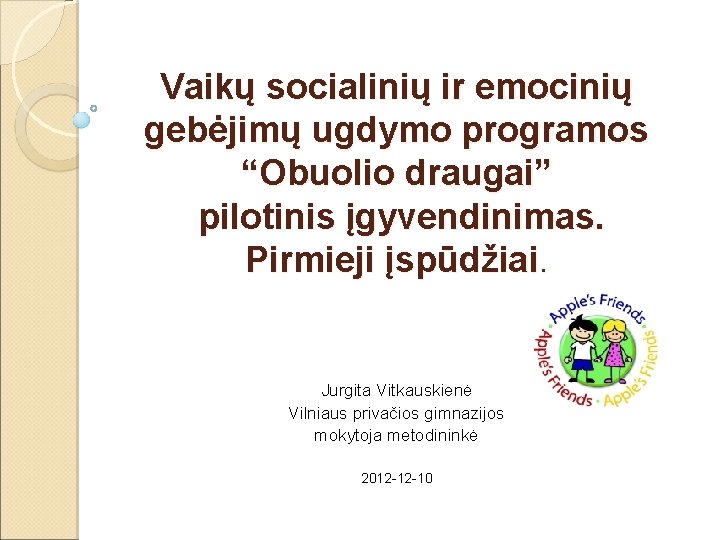 Vaikų socialinių ir emocinių gebėjimų ugdymo programos “Obuolio draugai” pilotinis įgyvendinimas. Pirmieji įspūdžiai.

Apple's Friends · Apple's Friends · Apple's Friends

Jurgita Vitkauskienė
Vilniaus privačios gimnazijos
mokytoja metodininkė

2012-12-10